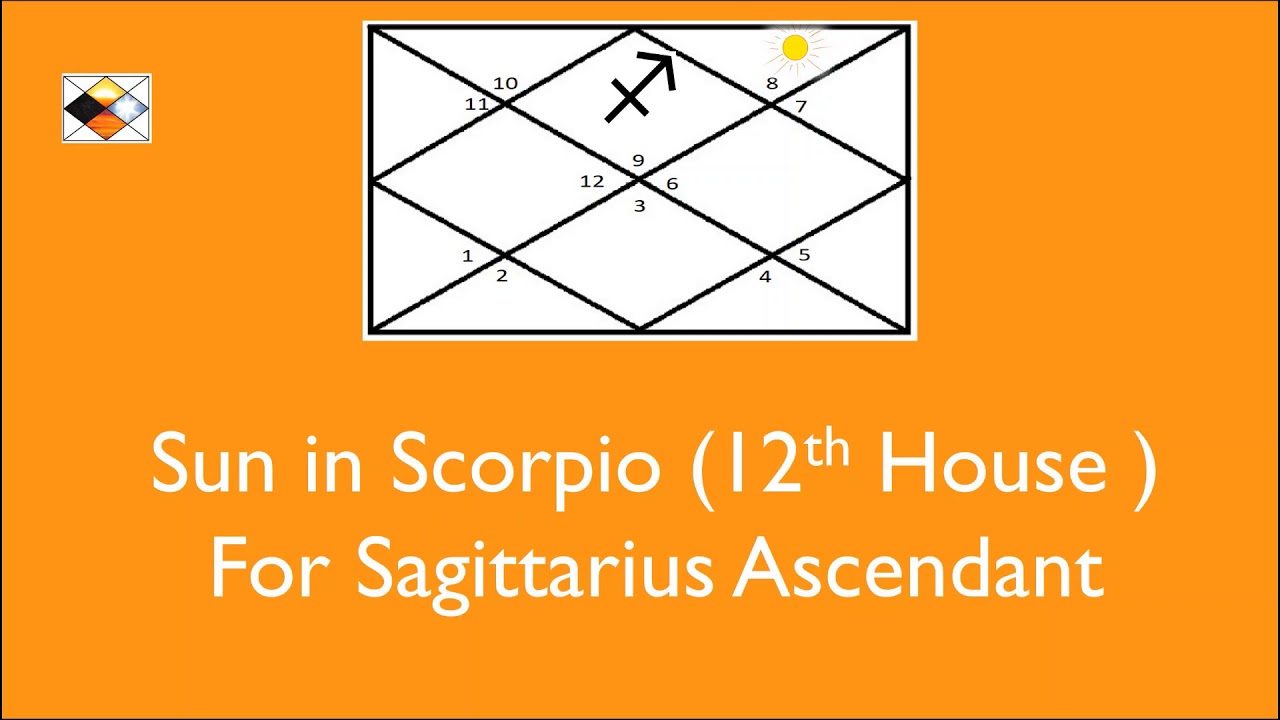 10
11
8
7
9
12
6
3
1
2
5
4

Sun in Scorpio (12$^{th}$ House )
For Sagittarius Ascendant